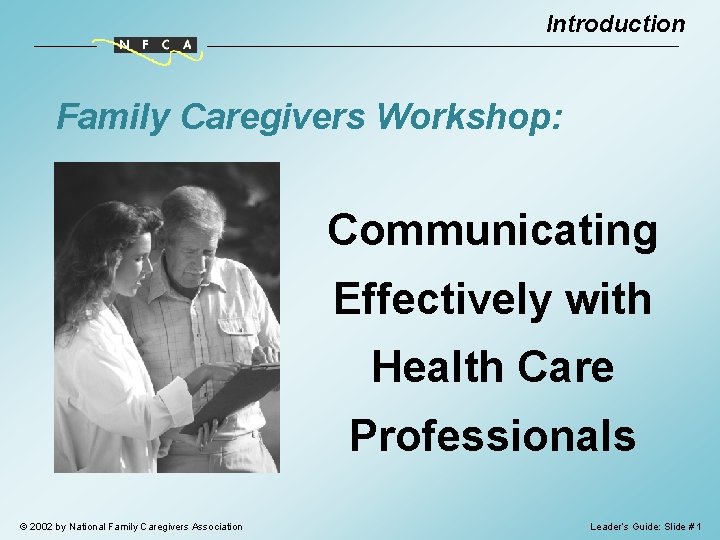 Introduction

N F C A

Family Caregivers Workshop:

Communicating Effectively with Health Care Professionals

© 2002 by National Family Caregivers Association

Leader's Guide: Slide # 1